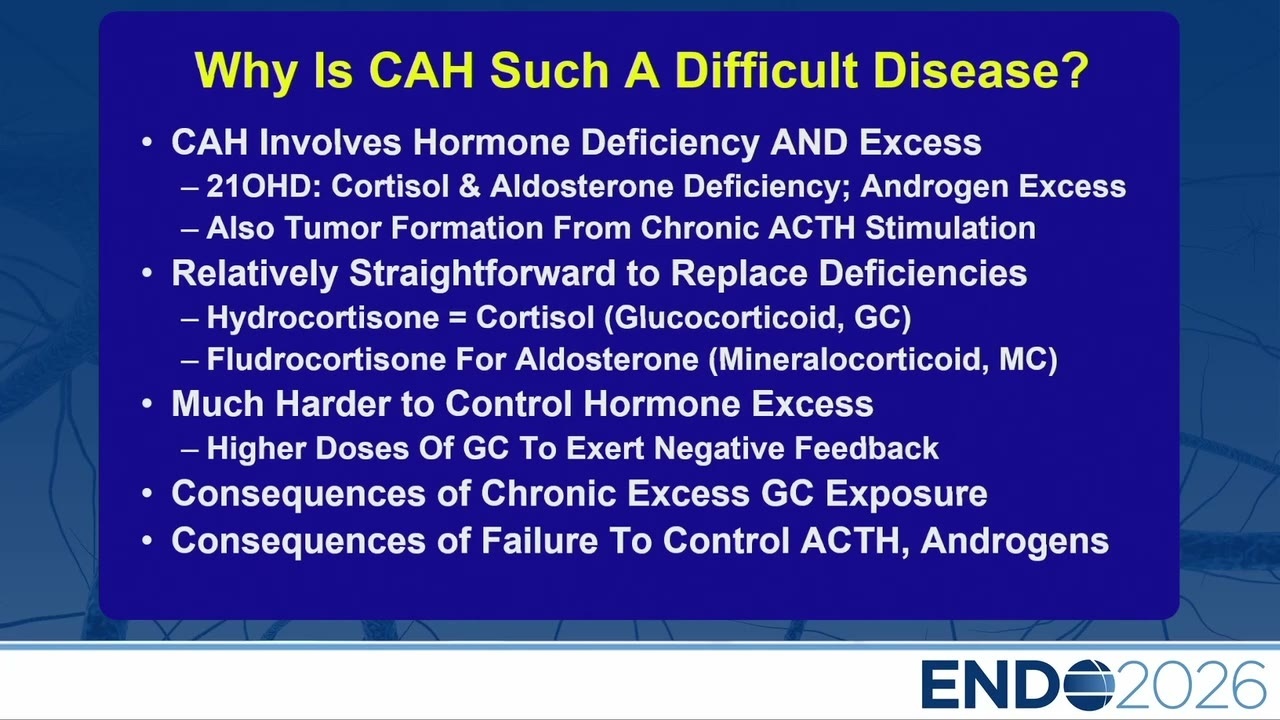 Why Is CAH Such A Difficult Disease?

• CAH Involves Hormone Deficiency AND Excess
– 21OHD: Cortisol & Aldosterone Deficiency; Androgen Excess
– Also Tumor Formation From Chronic ACTH Stimulation
• Relatively Straightforward to Replace Deficiencies
– Hydrocortisone = Cortisol (Glucocorticoid, GC)
– Fludrocortisone For Aldosterone (Mineralocorticoid, MC)
• Much Harder to Control Hormone Excess
– Higher Doses Of GC To Exert Negative Feedback
• Consequences of Chronic Excess GC Exposure
• Consequences of Failure To Control ACTH, Androgens

ENDO2026